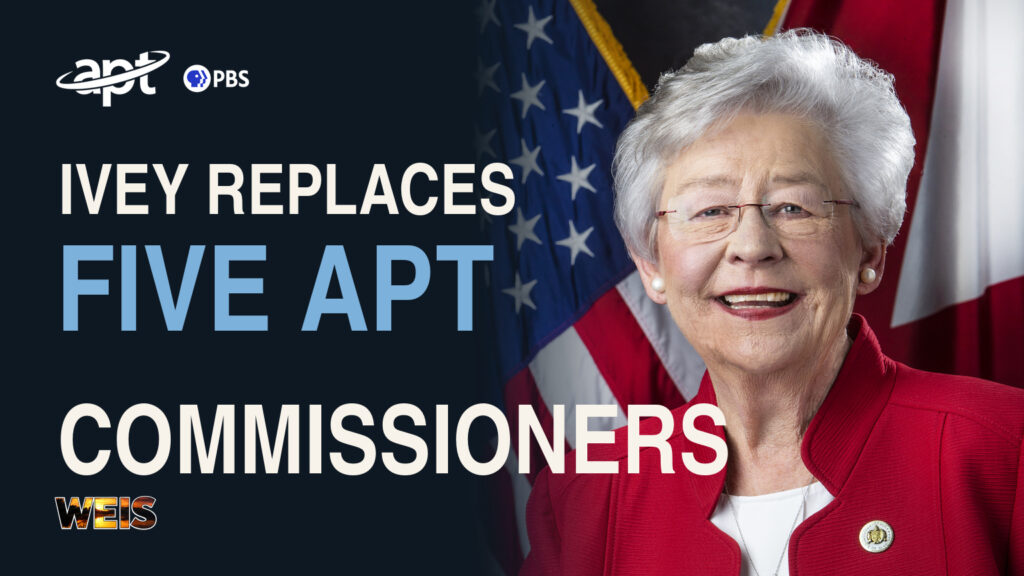 apt PBS

IVEY REPLACES

FIVE APT

COMMISSIONERS

WEIS